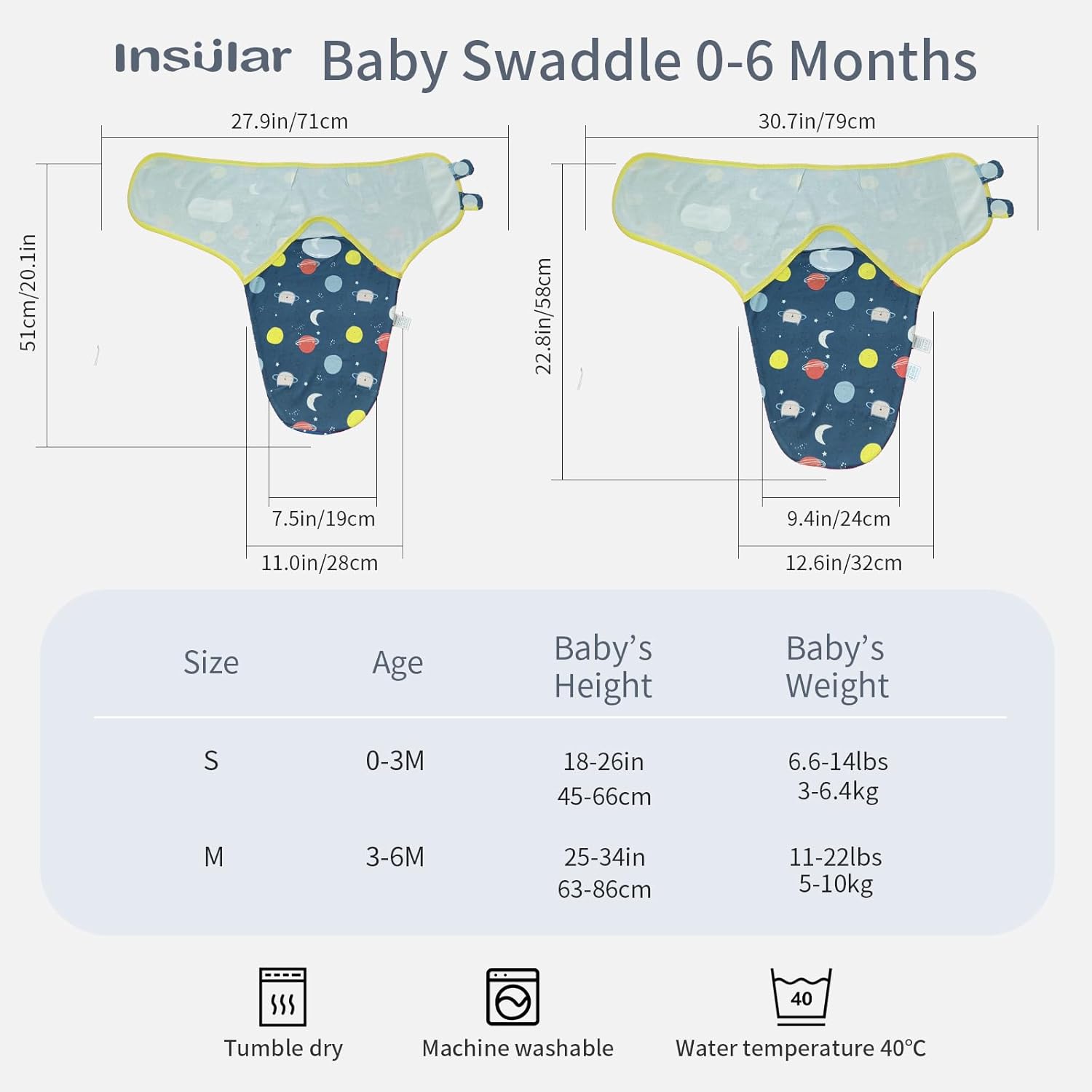 insular Baby Swaddle 0-6 Months

27.9in/71cm

51cm/20.1in

7.5in/19cm

11.0in/28cm

30.7in/79cm

22.8in/58cm

9.4in/24cm

12.6in/32cm

| Size | Age | Baby's Height | Baby's Weight |
|---|---|---|---|
| S | 0-3M | 18-26in 45-66cm | 6.6-14lbs 3-6.4kg |
| M | 3-6M | 25-34in 63-86cm | 11-22lbs 5-10kg |

Tumble dry

Machine washable

40

Water temperature 40°C